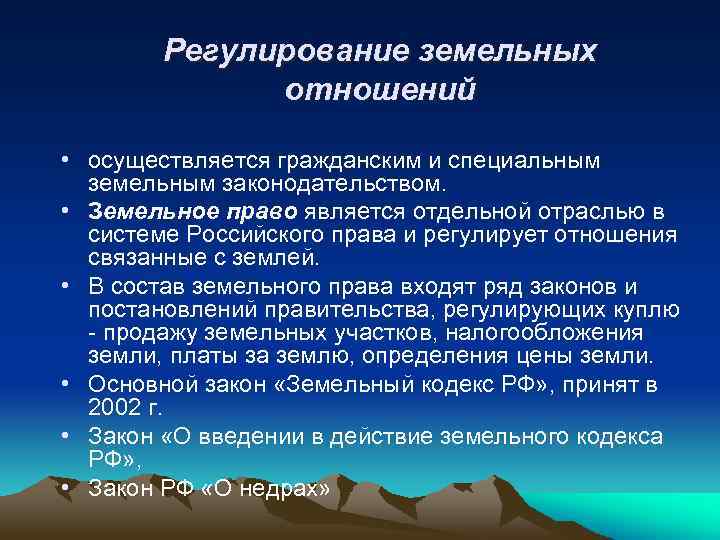 Регулирование земельных отношений

• осуществляется гражданским и специальным земельным законодательством.
• Земельное право является отдельной отраслью в системе Российского права и регулирует отношения связанные с землей.
• В состав земельного права входят ряд законов и постановлений правительства, регулирующих куплю - продажу земельных участков, налогообложения земли, платы за землю, определения цены земли.
• Основной закон «Земельный кодекс РФ», принят в 2002 г.
• Закон «О введении в действие земельного кодекса РФ»,
• Закон РФ «О недрах»